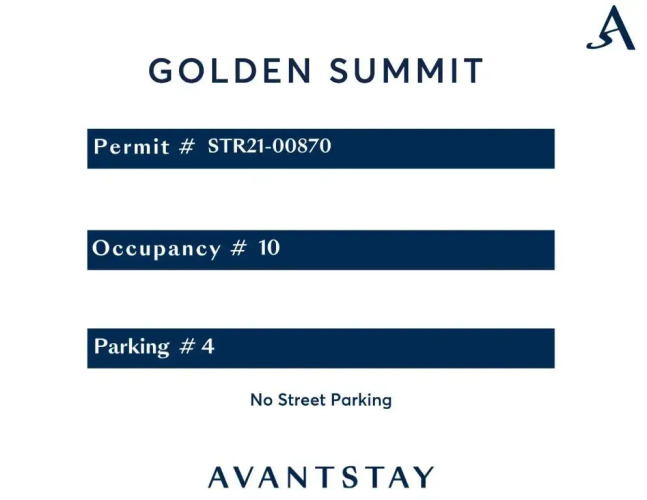 A

GOLDEN SUMMIT

Permit # STR21-00870

Occupancy # 10

Parking # 4

No Street Parking

AVANTSTAY